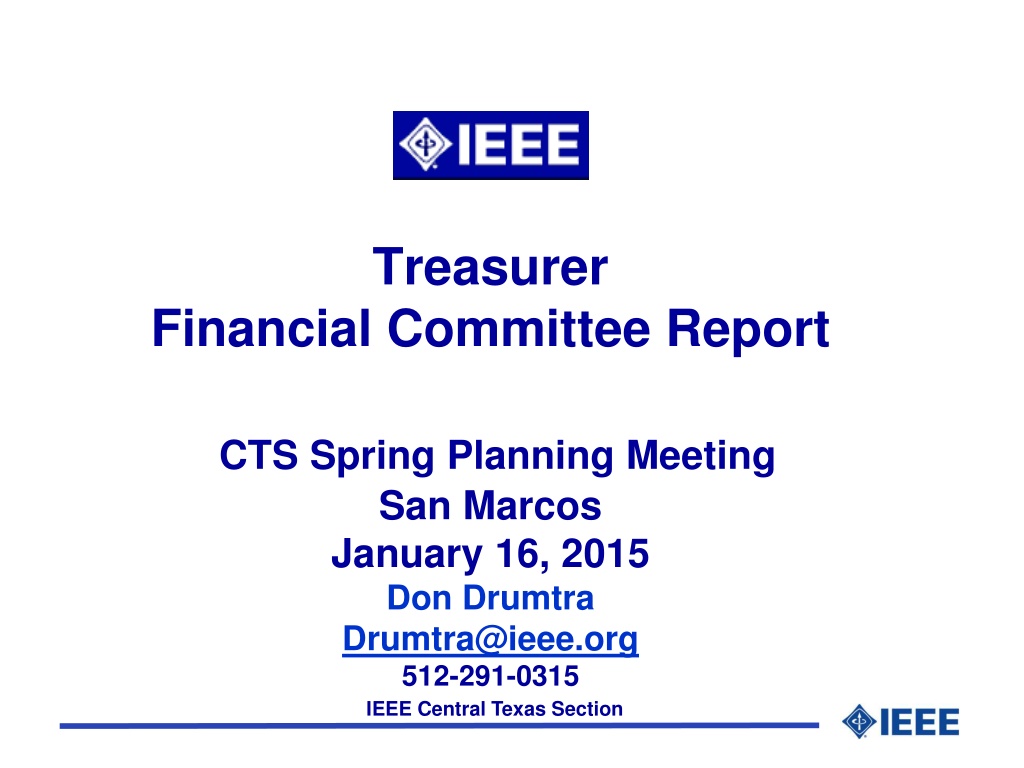 IEEE

Treasurer
Financial Committee Report

CTS Spring Planning Meeting
San Marcos
January 16, 2015
Don Drumtra
Drumtra@ieee.org
512-291-0315
IEEE Central Texas Section

IEEE